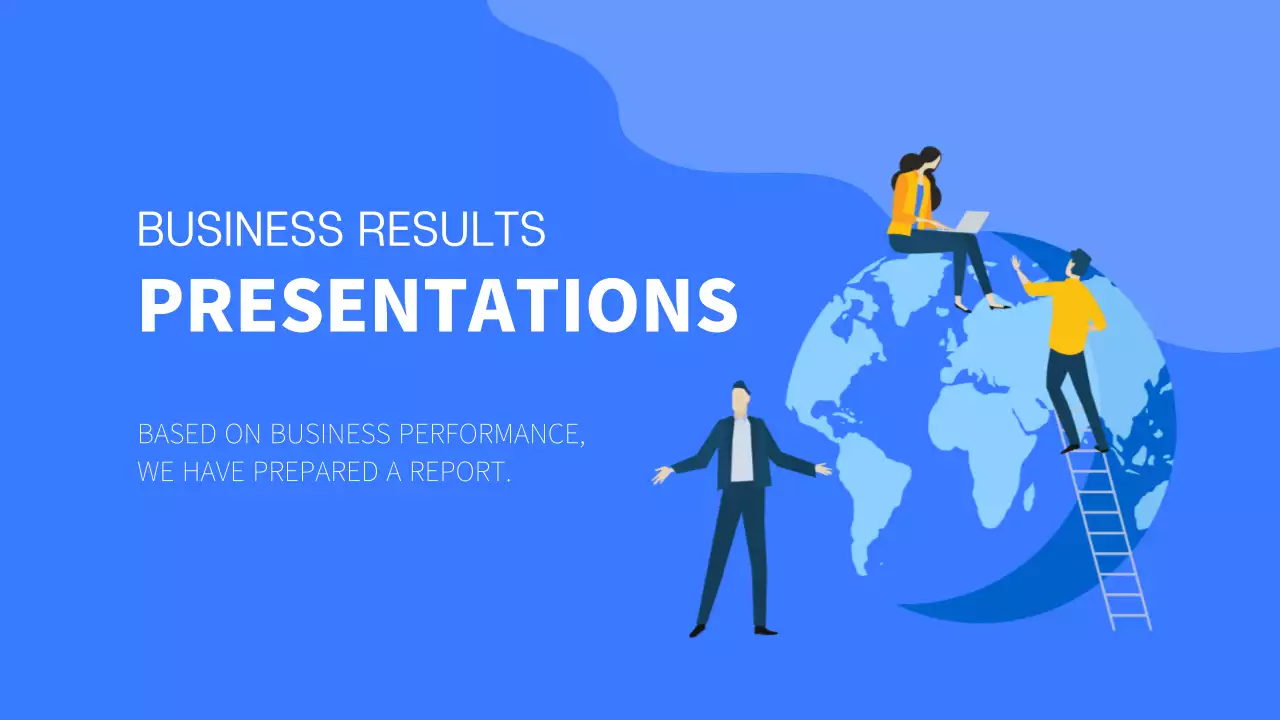 BUSINESS RESULTS
PRESENTATIONS

BASED ON BUSINESS PERFORMANCE, WE HAVE PREPARED A REPORT.